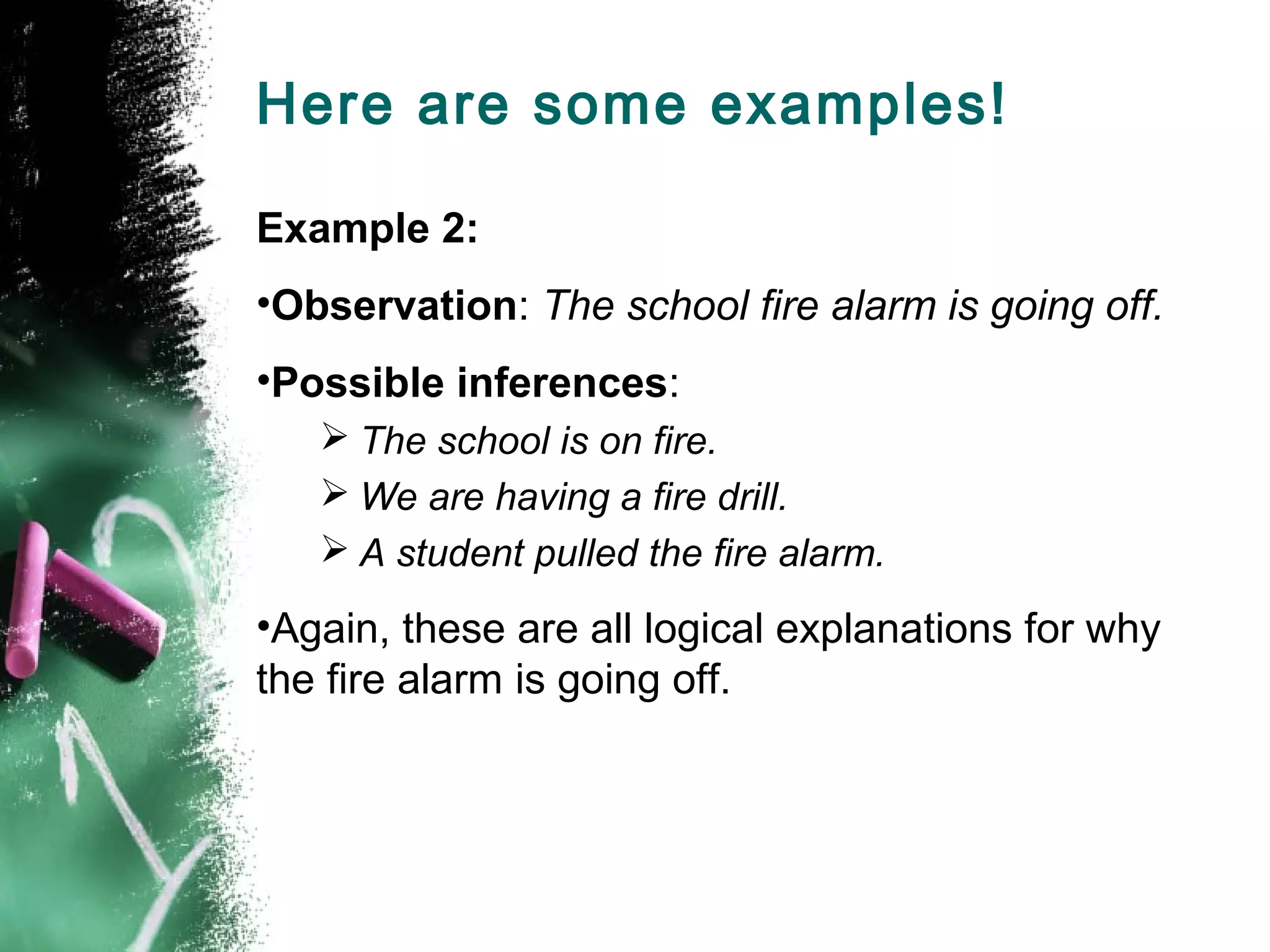 Here are some examples!

Example 2:

•Observation: The school fire alarm is going off.

•Possible inferences:

➢ The school is on fire.

➢ We are having a fire drill.

➢ A student pulled the fire alarm.

•Again, these are all logical explanations for why the fire alarm is going off.